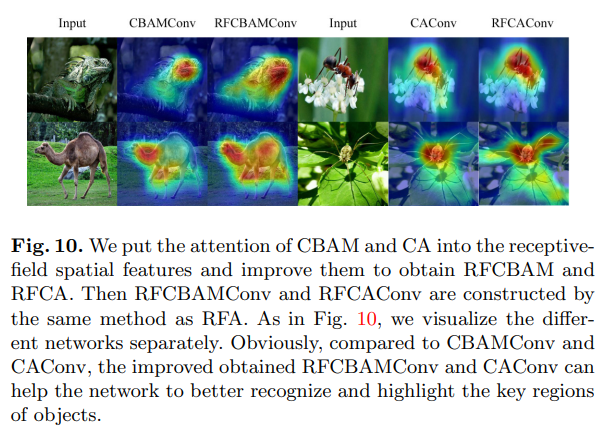 Input CBAMConv RFCBAMConv Input CAConv RFCAConv

**Fig. 10.** We put the attention of CBAM and CA into the receptive-field spatial features and improve them to obtain RFCBAM and RFCA. Then RFCBAMConv and RFCAConv are constructed by the same method as RFA. As in Fig. 10, we visualize the different networks separately. Obviously, compared to CBAMConv and CAConv, the improved obtained RFCBAMConv and CAConv can help the network to better recognize and highlight the key regions of objects.